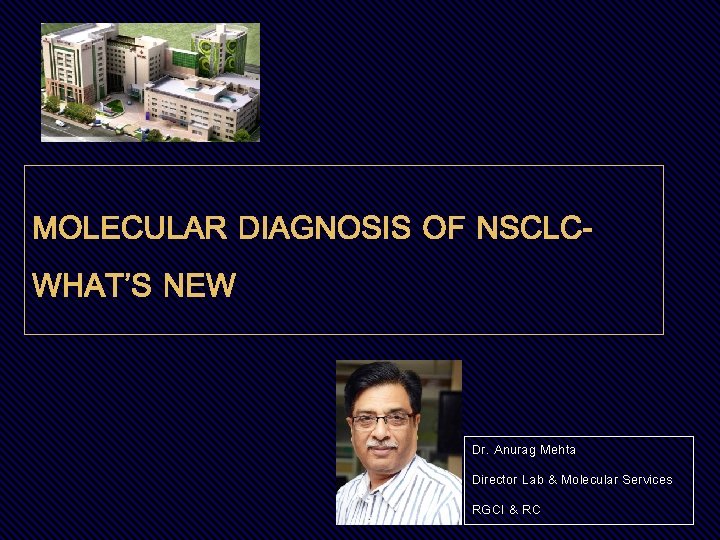 MOLECULAR DIAGNOSIS OF NSCLC- WHAT'S NEW

Dr. Anurag Mehta

Director Lab & Molecular Services

RGCI & RC